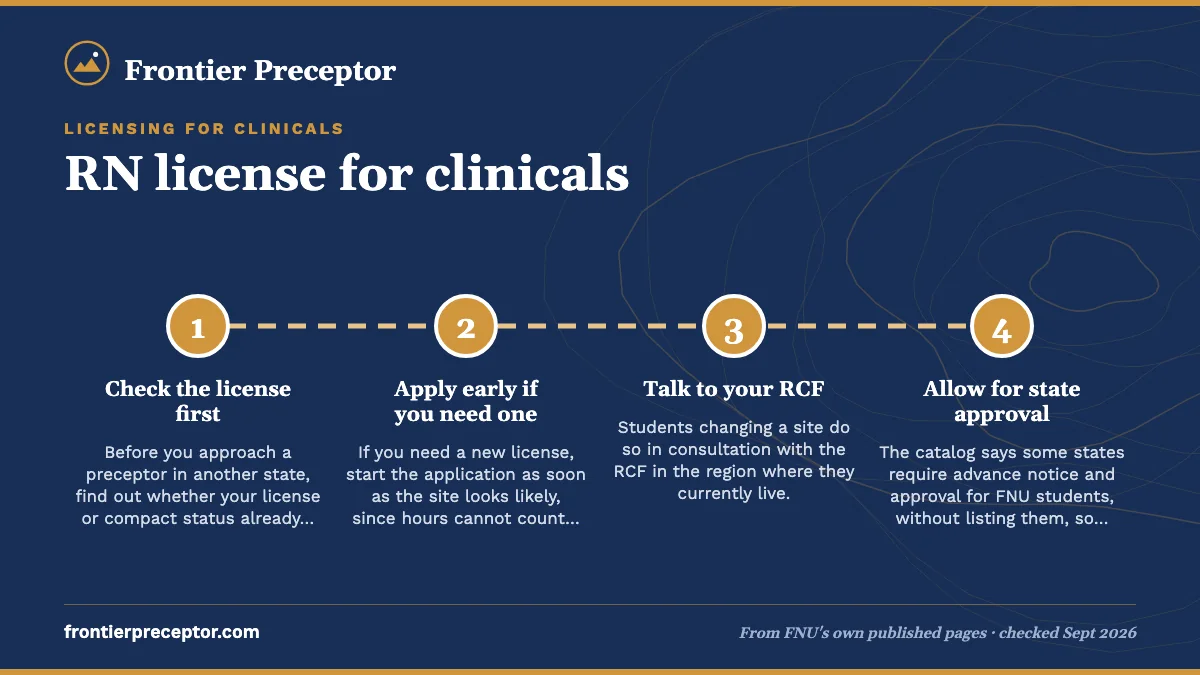 Frontier Preceptor

LICENSING FOR CLINICALS

RN license for clinicals

1

Check the license first

Before you approach a preceptor in another state, find out whether your license or compact status already...

2

Apply early if you need one

If you need a new license, start the application as soon as the site looks likely, since hours cannot count...

3

Talk to your RCF

Students changing a site do so in consultation with the RCF in the region where they currently live.

4

Allow for state approval

The catalog says some states require advance notice and approval for FNU students, without listing them, so...

frontierpreceptor.com

From FNU's own published pages · checked Sept 2026